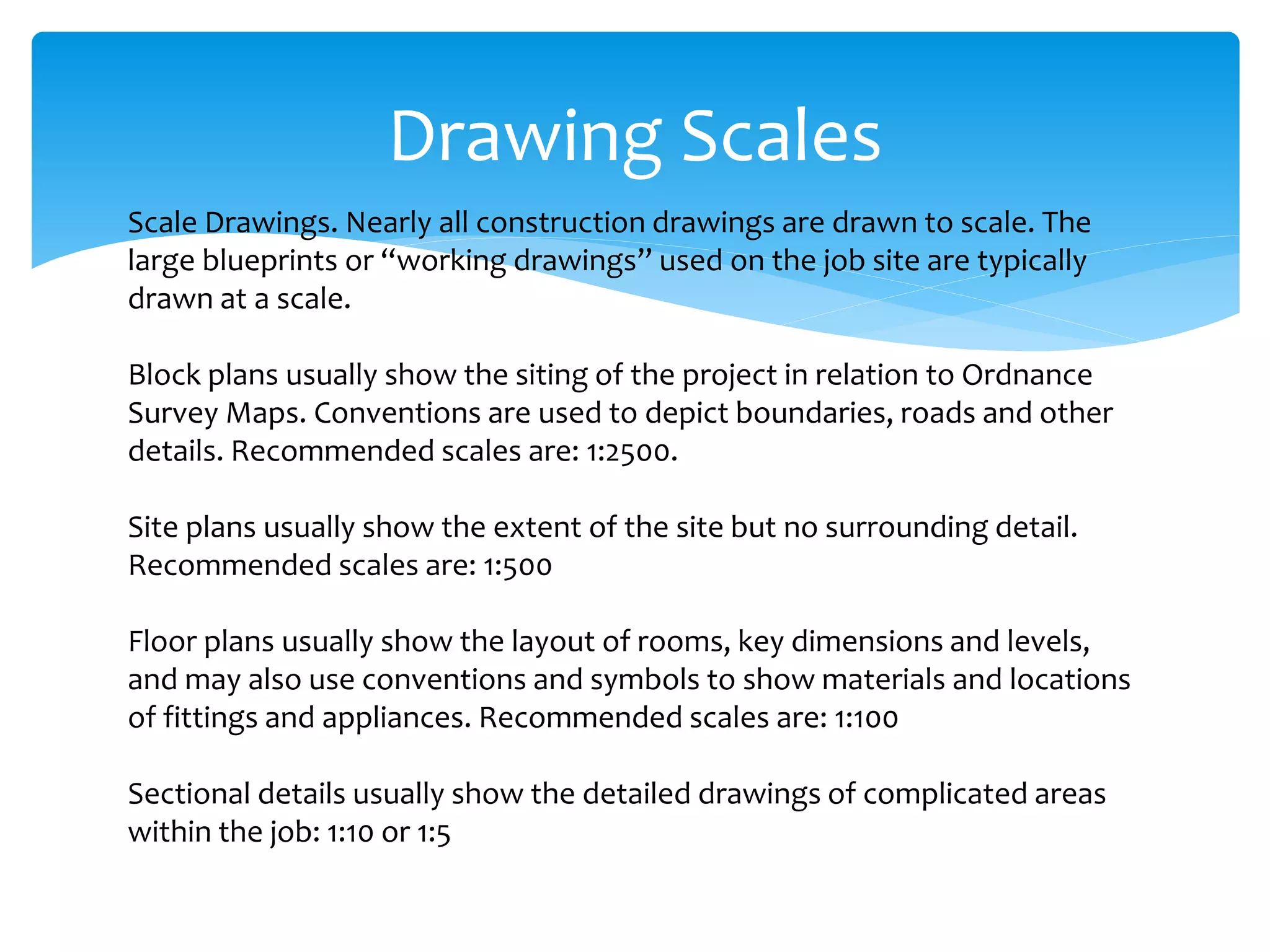 Drawing Scales

Scale Drawings. Nearly all construction drawings are drawn to scale. The large blueprints or “working drawings” used on the job site are typically drawn at a scale.

Block plans usually show the siting of the project in relation to Ordnance Survey Maps. Conventions are used to depict boundaries, roads and other details. Recommended scales are: 1:2500.

Site plans usually show the extent of the site but no surrounding detail. Recommended scales are: 1:500

Floor plans usually show the layout of rooms, key dimensions and levels, and may also use conventions and symbols to show materials and locations of fittings and appliances. Recommended scales are: 1:100

Sectional details usually show the detailed drawings of complicated areas within the job: 1:10 or 1:5